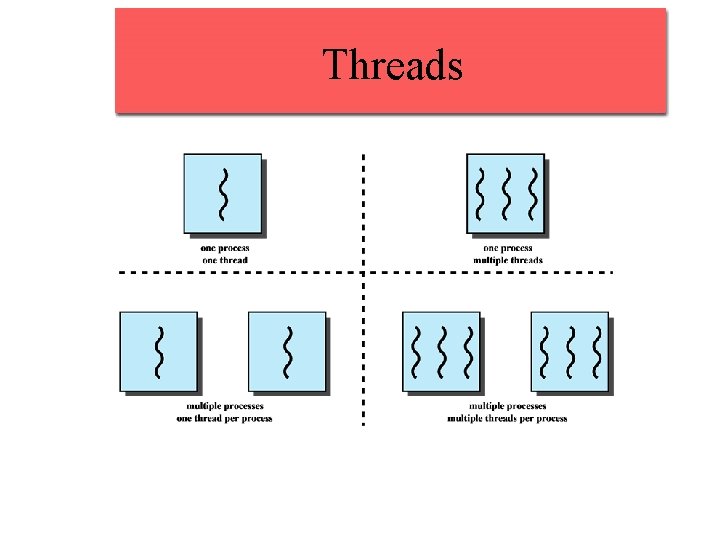 Threads

one process
one thread

one process
multiple threads

multiple processes
one thread per process

multiple processes
multiple threads per process